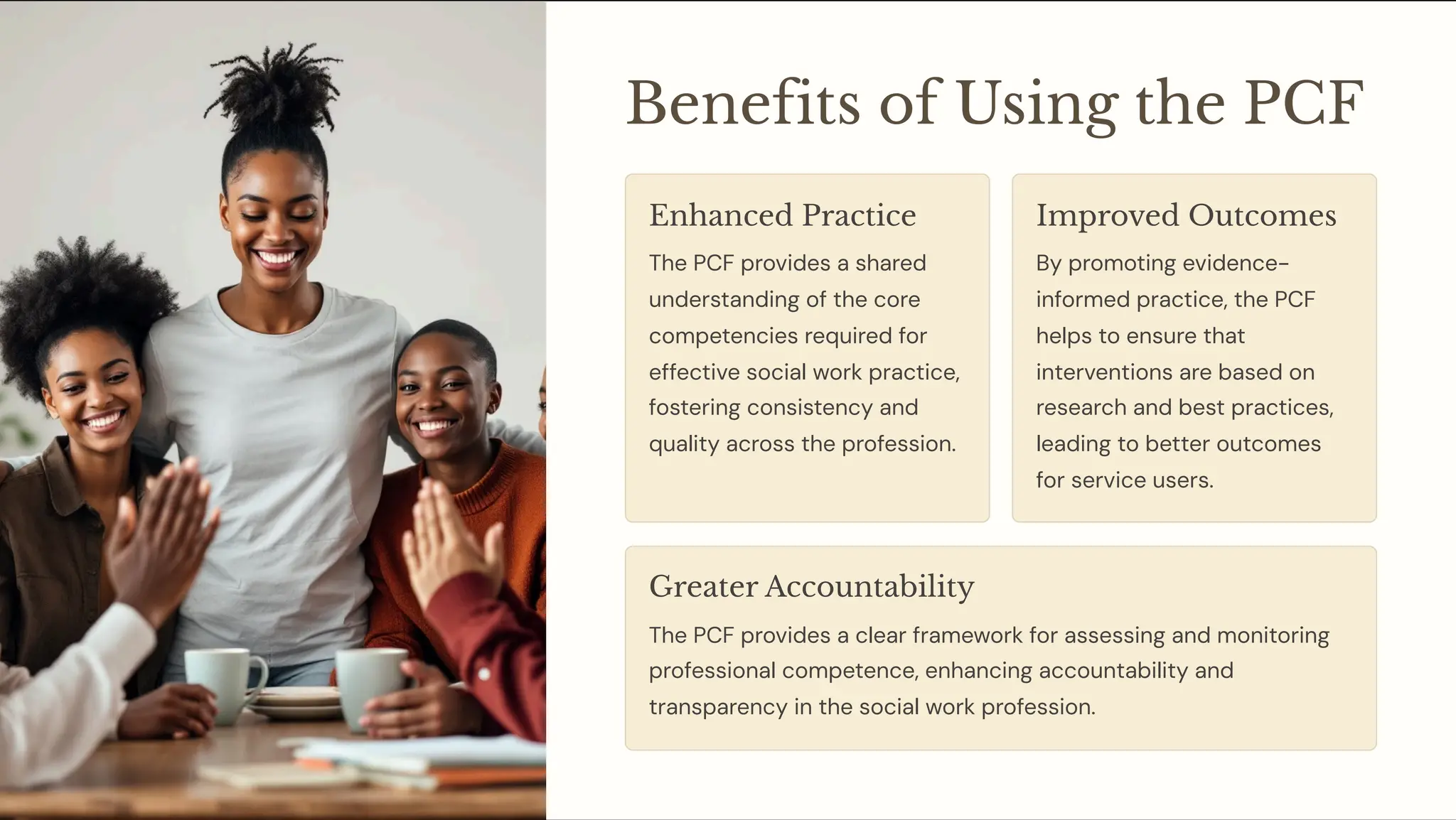 Benefits of Using the PCF

Enhanced Practice

The PCF provides a shared understanding of the core competencies required for effective social work practice, fostering consistency and quality across the profession.

Improved Outcomes

By promoting evidence-informed practice, the PCF helps to ensure that interventions are based on research and best practices, leading to better outcomes for service users.

Greater Accountability

The PCF provides a clear framework for assessing and monitoring professional competence, enhancing accountability and transparency in the social work profession.